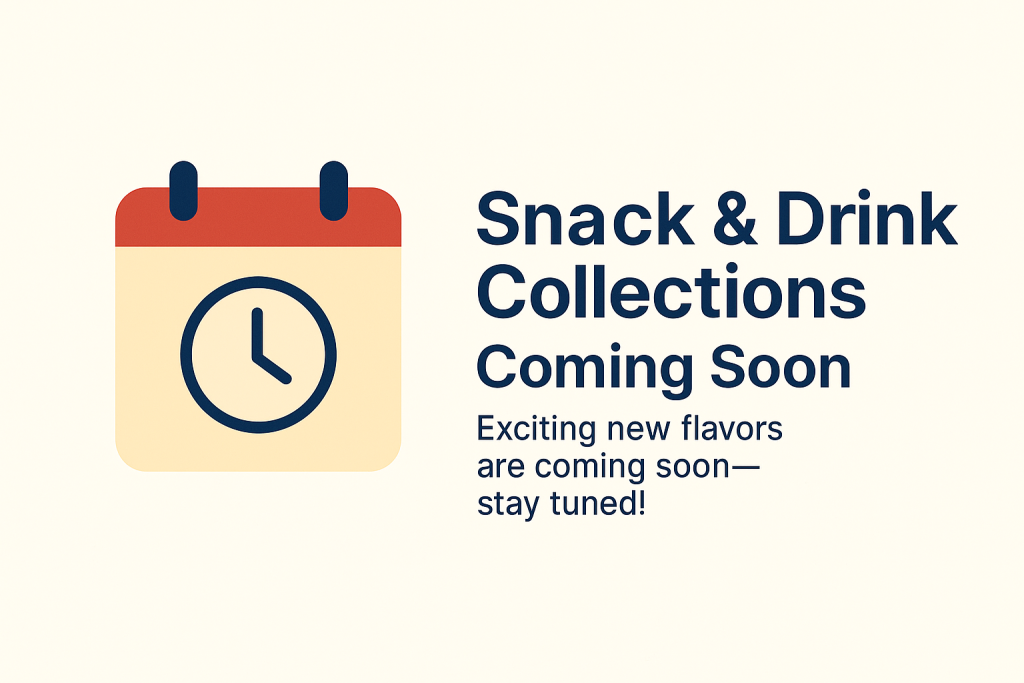 Snack & Drink Collections Coming Soon

Exciting new flavors are coming soon— stay tuned!